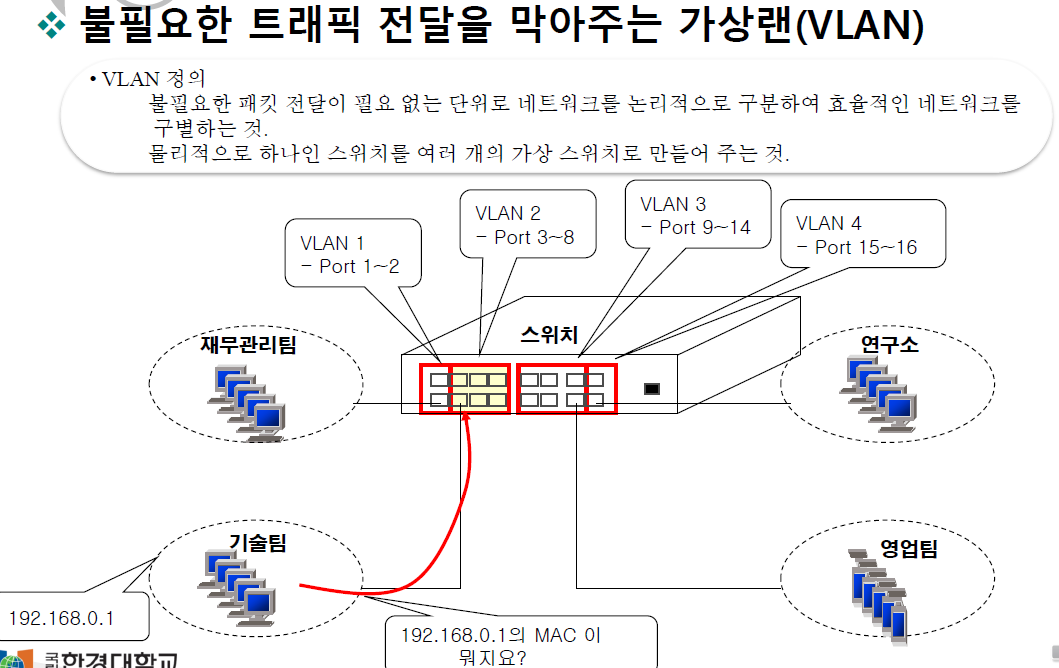 ❖ 불필요한 트래픽 전달을 막아주는 가상랜(VLAN)

• VLAN 정의
불필요한 패킷 전달이 필요 없는 단위로 네트워크를 논리적으로 구분하여 효율적인 네트워크를 구별하는 것.
물리적으로 하나인 스위치를 여러 개의 가상 스위치로 만들어 주는 것.

VLAN 1
– Port 1~2

VLAN 2
– Port 3~8

VLAN 3
– Port 9~14

VLAN 4
– Port 15~16

스위치

재무관리팀

연구소

기술팀

영업팀

192.168.0.1

192.168.0.1의 MAC 이 뭐지요?

국립한경대학교